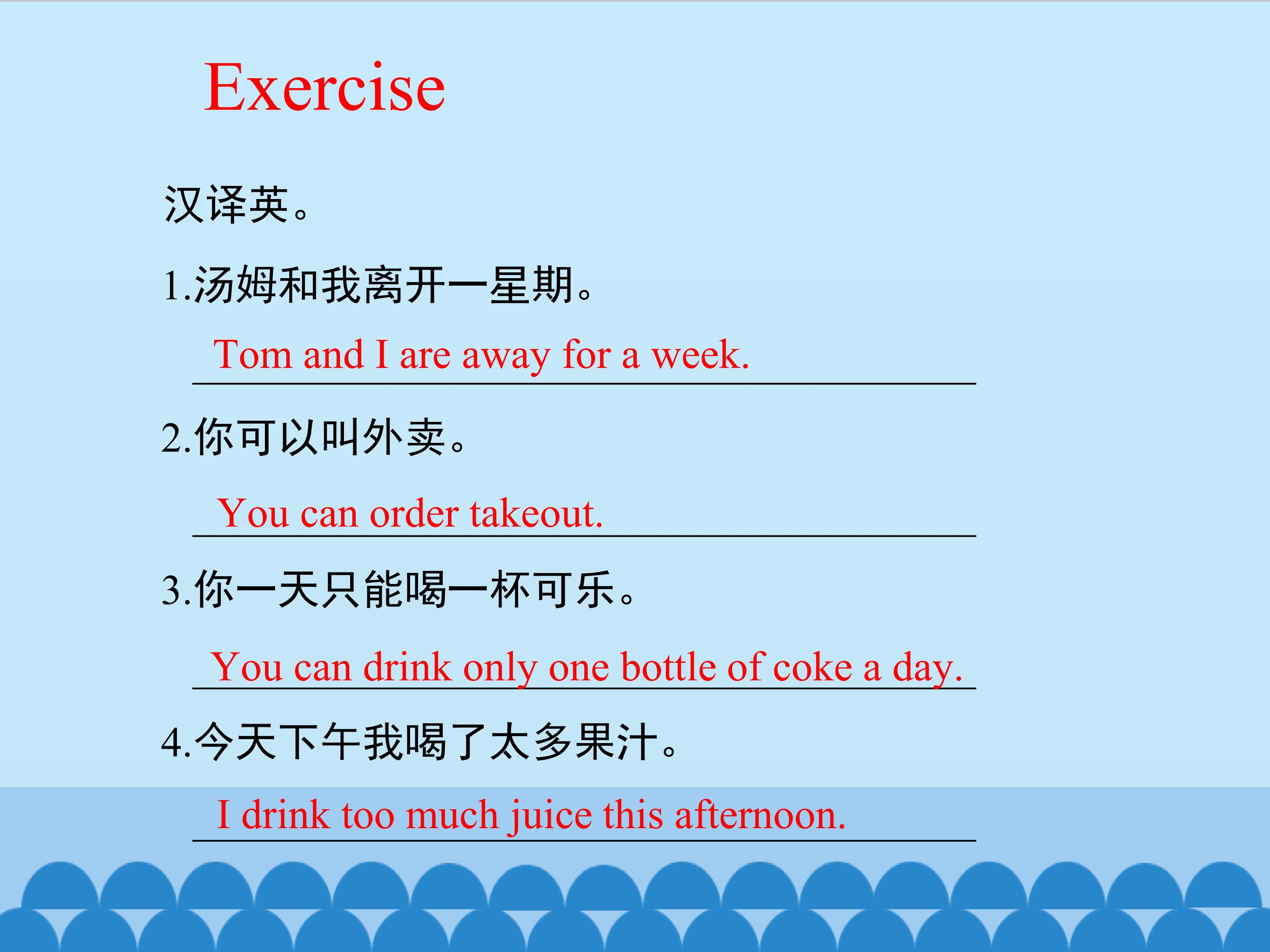 Exercise

汉译英。

1.汤姆和我离开一星期。

Tom and I are away for a week.

2.你可以叫外卖。

You can order takeout.

3.你一天只能喝一杯可乐。

You can drink only one bottle of coke a day.

4.今天下午我喝了太多果汁。

I drink too much juice this afternoon.